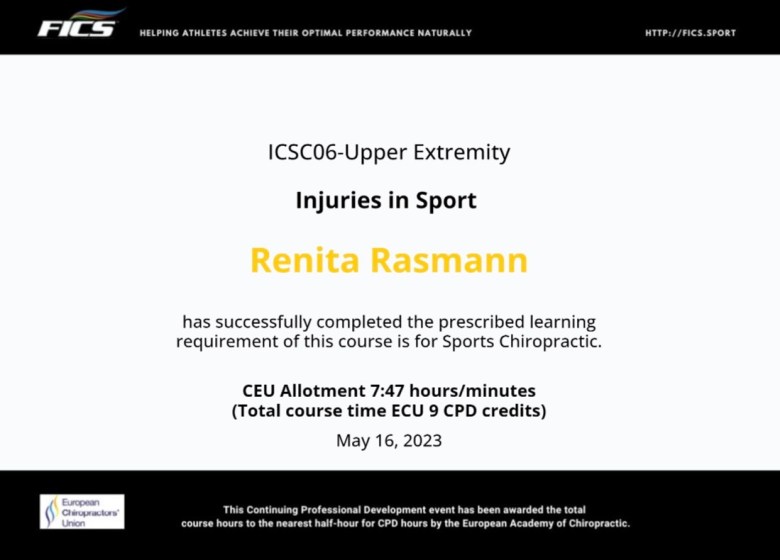 FICS HELPING ATHLETES ACHIEVE THEIR OPTIMAL PERFORMANCE NATURALLY HTTP://FICS.SPORT

ICSC06-Upper Extremity

Injuries in Sport

Renita Rasmann

has successfully completed the prescribed learning requirement of this course is for Sports Chiropractic.

CEU Allotment 7:47 hours/minutes
(Total course time ECU 9 CPD credits)

May 16, 2023

European Chiropractors' Union

This Continuing Professional Development event has been awarded the total course hours to the nearest half-hour for CPD hours by the European Academy of Chiropractic.